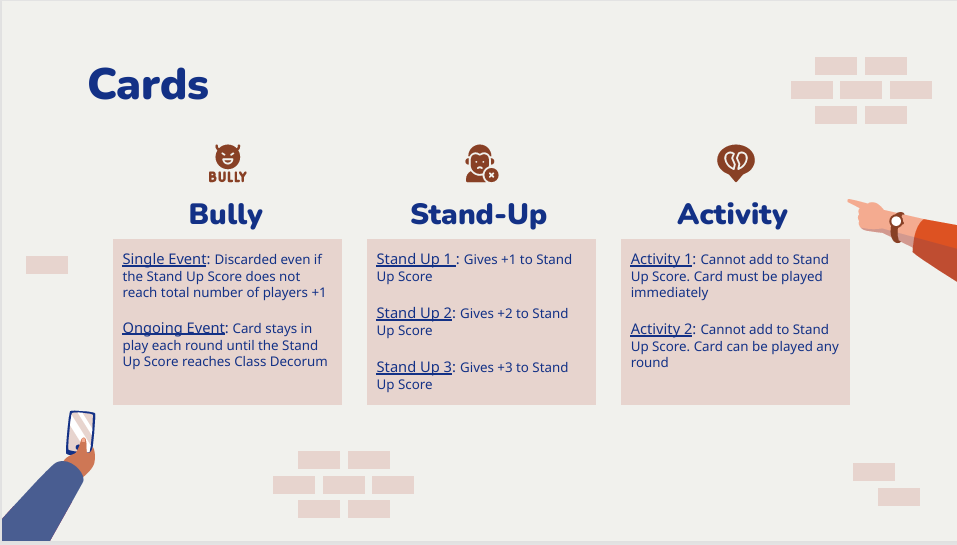 Cards

BULLY

Bully

Single Event: Discarded even if the Stand Up Score does not reach total number of players +1

Ongoing Event: Card stays in play each round until the Stand Up Score reaches Class Decorum

Stand-Up

Stand Up 1 : Gives +1 to Stand Up Score

Stand Up 2: Gives +2 to Stand Up Score

Stand Up 3: Gives +3 to Stand Up Score

Activity

Activity 1: Cannot add to Stand Up Score. Card must be played immediately

Activity 2: Cannot add to Stand Up Score. Card can be played any round